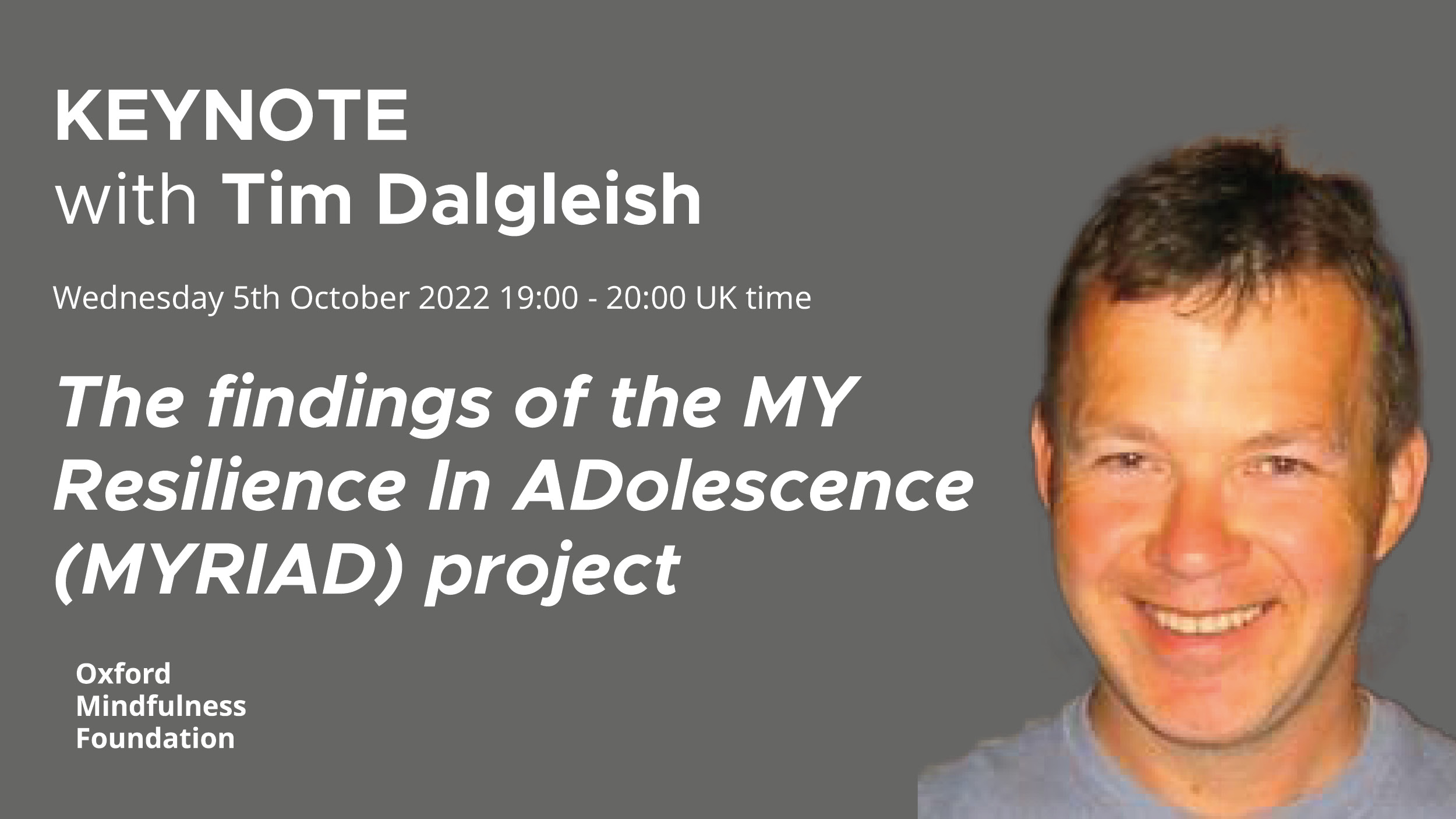 KEYNOTE
with Tim Dalgleish

Wednesday 5th October 2022 19:00 - 20:00 UK time

The findings of the MY Resilience In ADolescence (MYRIAD) project

Oxford
Mindfulness
Foundation